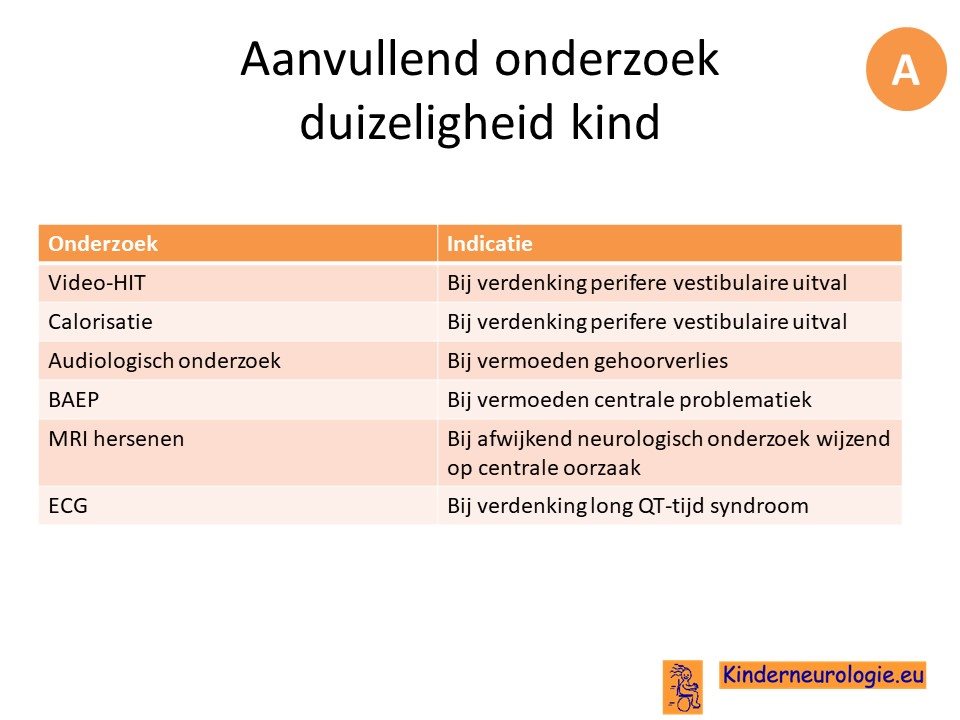 Aanvullend onderzoek duizeligheid kind

A

| Onderzoek | Indicatie |
|---|---|
| Video-HIT | Bij verdenking perifere vestibulaire uitval |
| Calorisatie | Bij verdenking perifere vestibulaire uitval |
| Audiologisch onderzoek | Bij vermoeden gehoorverlies |
| BAEP | Bij vermoeden centrale problematiek |
| MRI hersenen | Bij afwijkend neurologisch onderzoek wijzend op centrale oorzaak |
| ECG | Bij verdenking long QT-tijd syndroom |

Kinderneurologie.eu